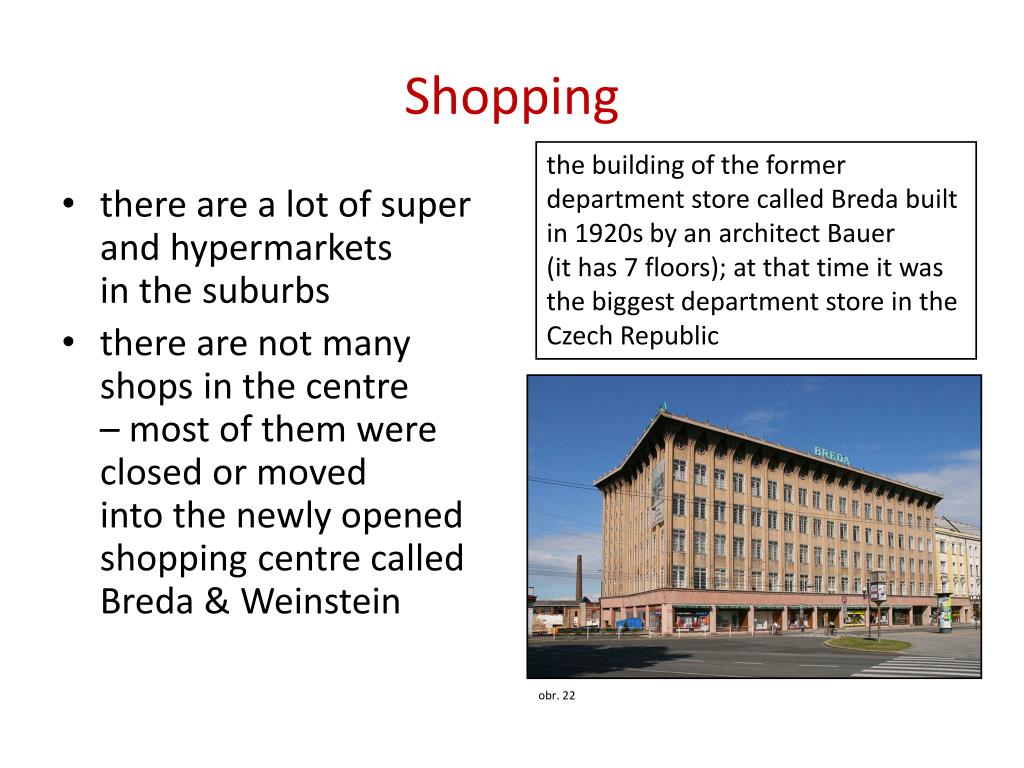 Shopping

• there are a lot of super and hypermarkets in the suburbs
• there are not many shops in the centre – most of them were closed or moved into the newly opened shopping centre called Breda & Weinstein

the building of the former department store called Breda built in 1920s by an architect Bauer (it has 7 floors); at that time it was the biggest department store in the Czech Republic

BREDA

obr. 22